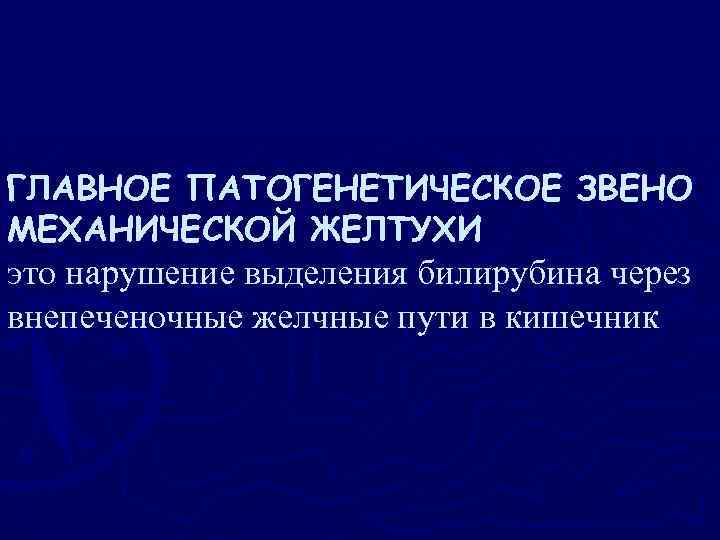 ГЛАВНОЕ ПАТОГЕНЕТИЧЕСКОЕ ЗВЕНО МЕХАНИЧЕСКОЙ ЖЕЛТУХИ
это нарушение выделения билирубина через внепеченочные желчные пути в кишечник